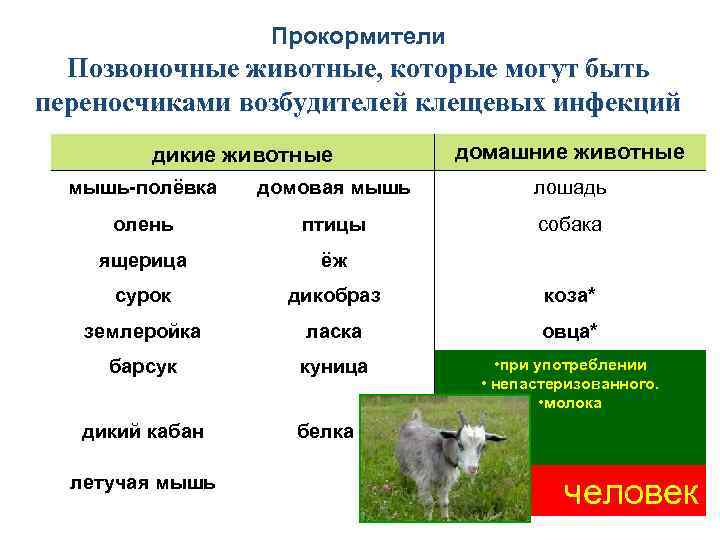 Прокормители

Позвоночные животные, которые могут быть переносчиками возбудителей клещевых инфекций

| дикие животные | | домашние животные |
|---|---|---|
| мышь-полёвка | домовая мышь | лошадь |
| олень | птицы | собака |
| ящерица | ёж | |
| сурок | дикобраз | коза* |
| землеройка | ласка | овца* |
| барсук | куница | •при употреблении • непастеризованного. •молока |
| дикий кабан | белка | |
| летучая мышь | | человек |